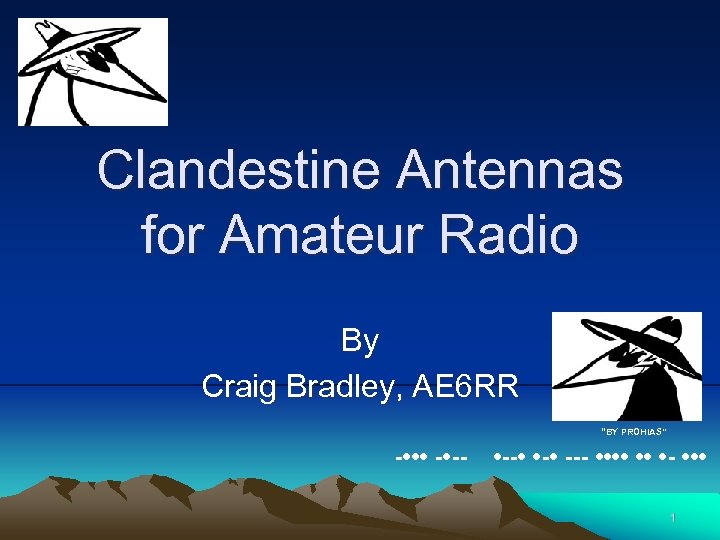 Clandestine Antennas for Amateur Radio

By
Craig Bradley, AE6RR

"BY PROHIAS"

-••• -•-- •--• •-• --- •••• •• •- •••

1